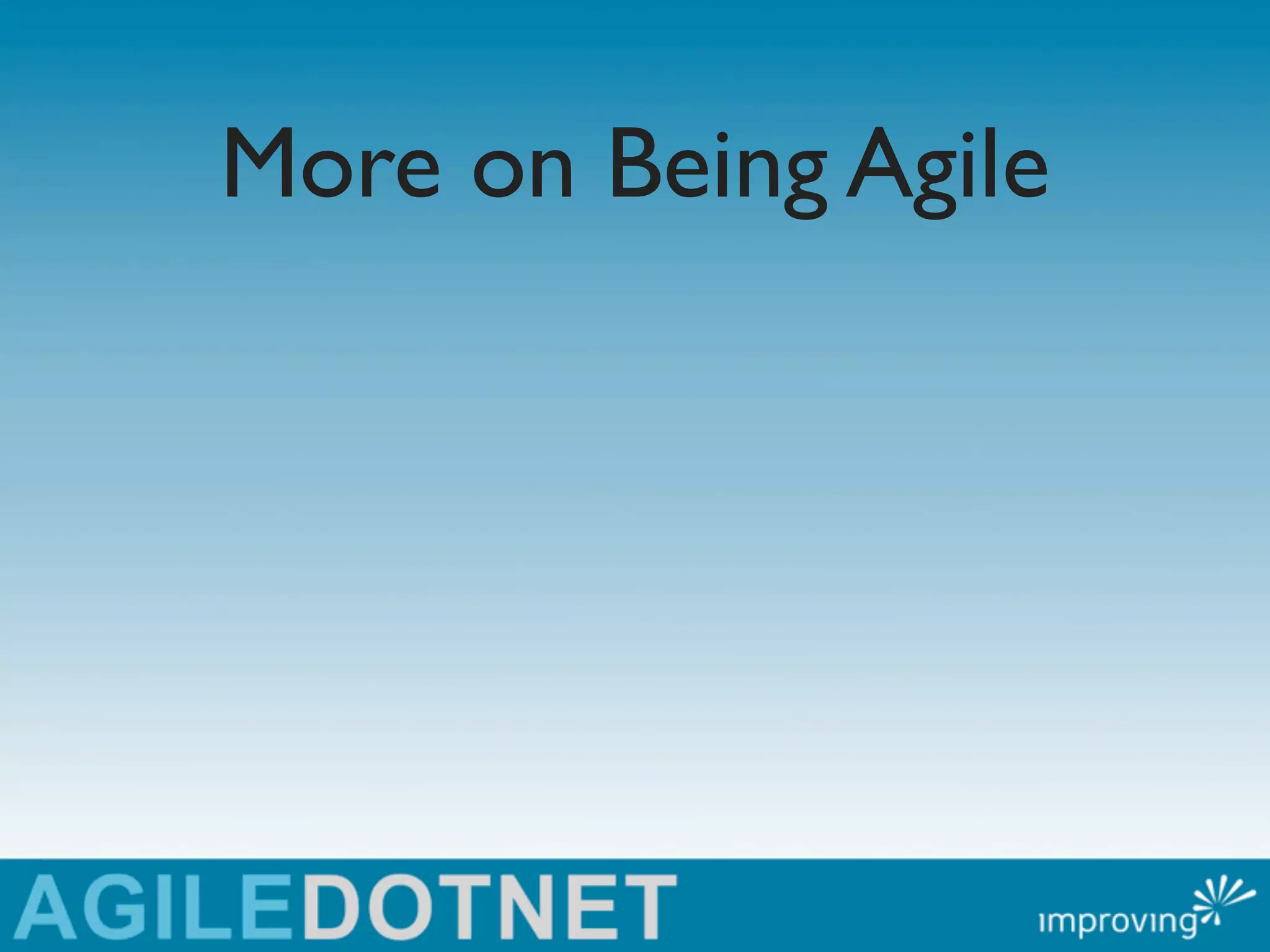 More on Being Agile

AGILEDOTNET

improving